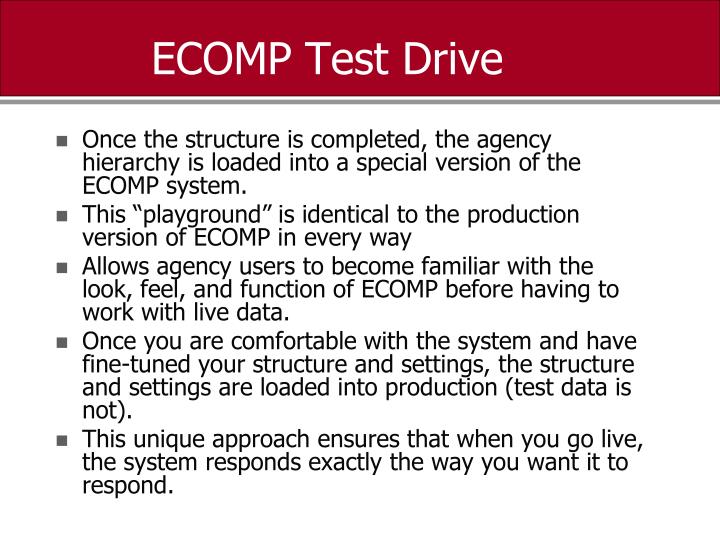 ECOMP Test Drive

- Once the structure is completed, the agency hierarchy is loaded into a special version of the ECOMP system.
- This “playground” is identical to the production version of ECOMP in every way
- Allows agency users to become familiar with the look, feel, and function of ECOMP before having to work with live data.
- Once you are comfortable with the system and have fine-tuned your structure and settings, the structure and settings are loaded into production (test data is not).
- This unique approach ensures that when you go live, the system responds exactly the way you want it to respond.